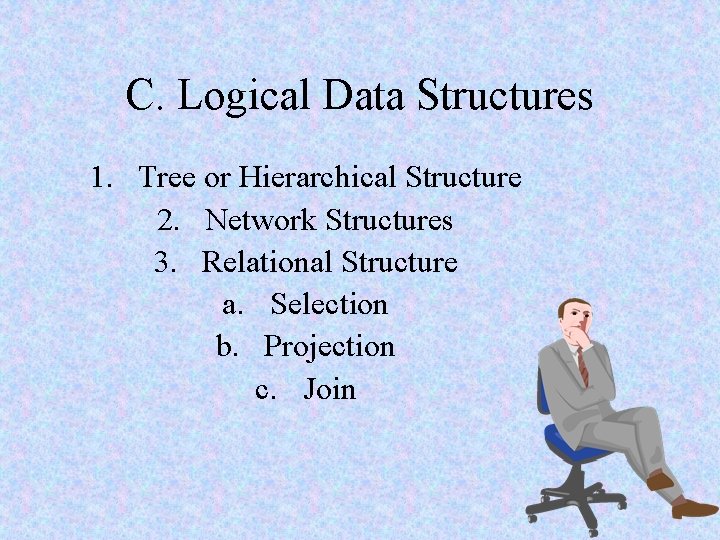 C. Logical Data Structures

1. Tree or Hierarchical Structure
2. Network Structures
3. Relational Structure
a. Selection
b. Projection
c. Join